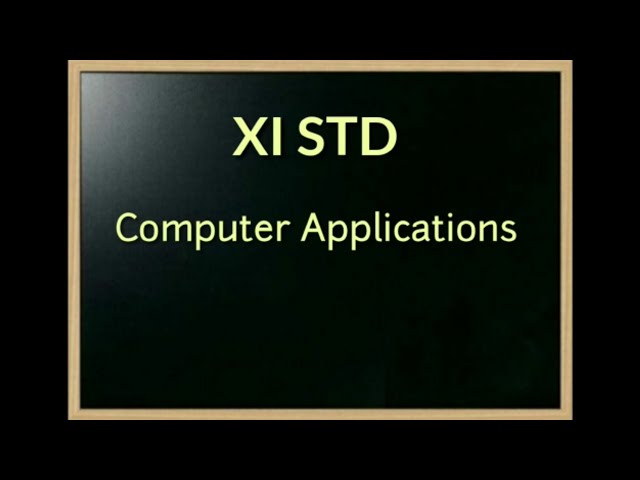 XI STD

Computer Applications